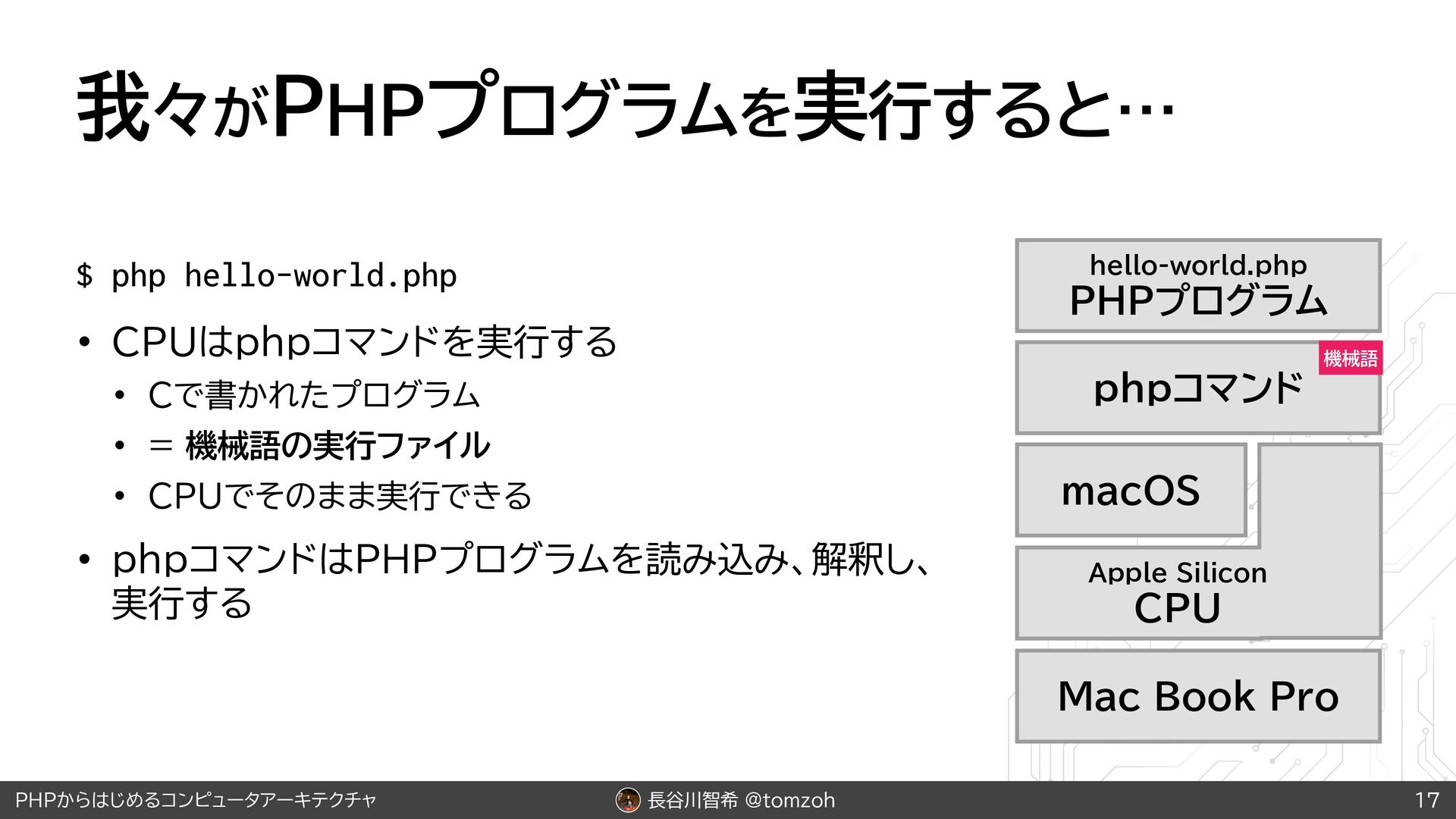 我々がPHPプログラムを実行すると…

$ php hello-world.php

• CPUはphpコマンドを実行する
  • Cで書かれたプログラム
  • ＝ 機械語の実行ファイル
  • CPUでそのまま実行できる
• phpコマンドはPHPプログラムを読み込み、解釈し、実行する

hello-world.php
PHPプログラム

機械語
phpコマンド

macOS

Apple Silicon
CPU

Mac Book Pro

PHPからはじめるコンピュータアーキテクチャ
長谷川智希 @tomzoh
17